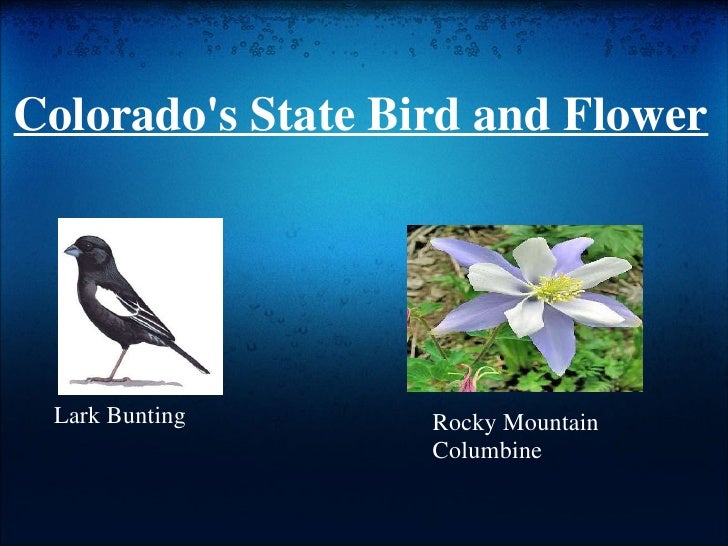 Colorado's State Bird and Flower

Lark Bunting

Rocky Mountain Columbine